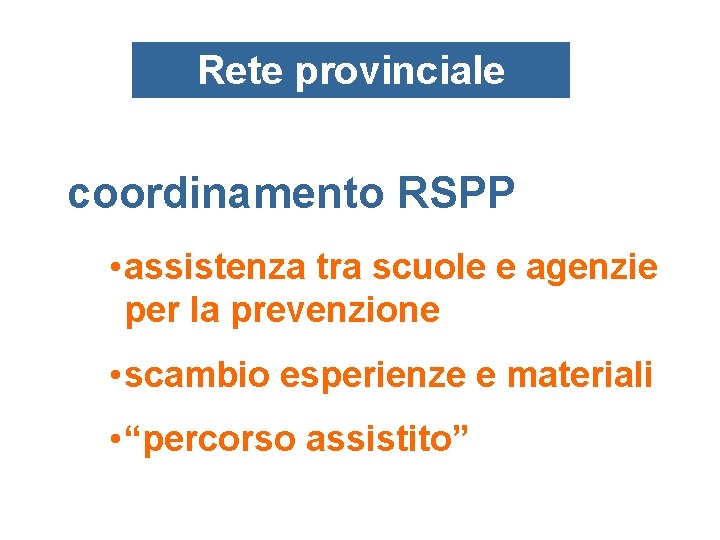 Rete provinciale

coordinamento RSPP

•assistenza tra scuole e agenzie per la prevenzione

•scambio esperienze e materiali

•“percorso assistito”